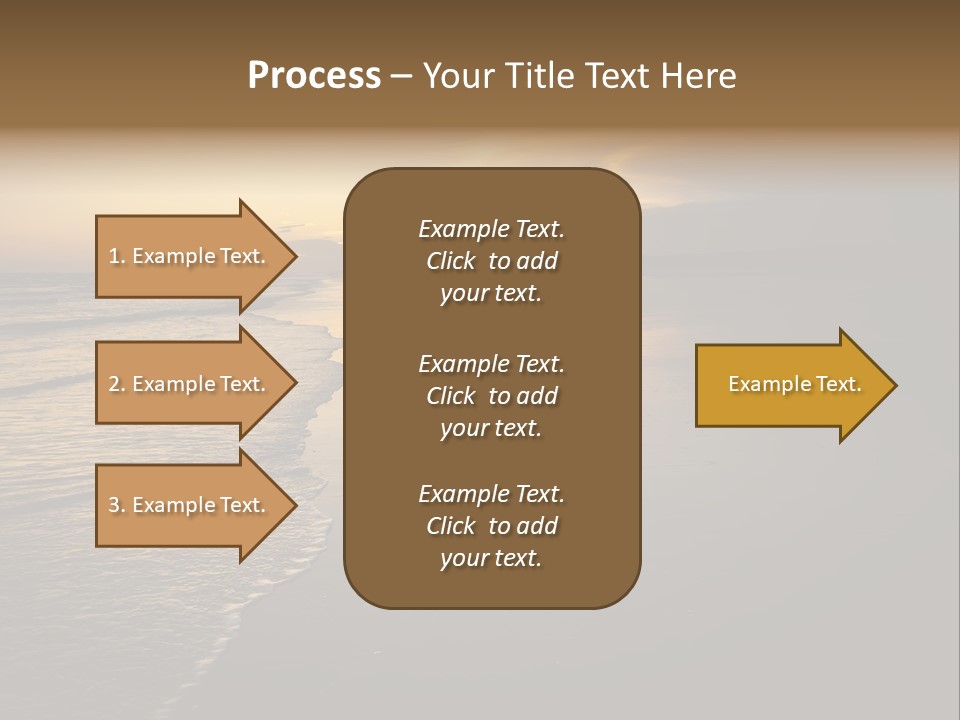 Process – Your Title Text Here

1. Example Text.

2. Example Text.

3. Example Text.

Example Text. Click to add your text.

Example Text. Click to add your text.

Example Text. Click to add your text.

Example Text.